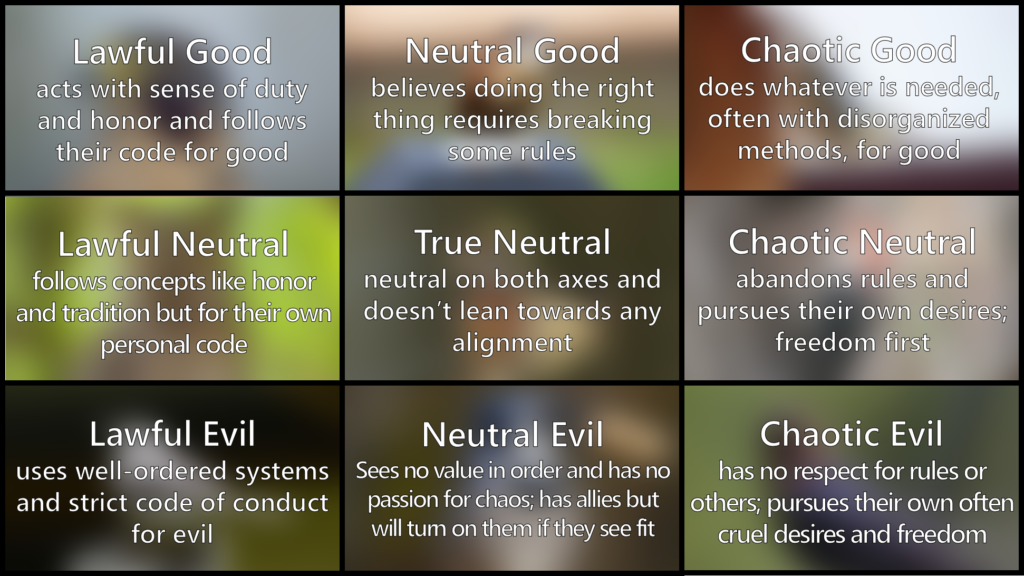 Lawful Good
acts with sense of duty and honor and follows their code for good

Neutral Good
believes doing the right thing requires breaking some rules

Chaotic Good
does whatever is needed, often with disorganized methods, for good

Lawful Neutral
follows concepts like honor and tradition but for their own personal code

True Neutral
neutral on both axes and doesn't lean towards any alignment

Chaotic Neutral
abandons rules and pursues their own desires; freedom first

Lawful Evil
uses well-ordered systems and strict code of conduct for evil

Neutral Evil
Sees no value in order and has no passion for chaos; has allies but will turn on them if they see fit

Chaotic Evil
has no respect for rules or others; pursues their own often cruel desires and freedom